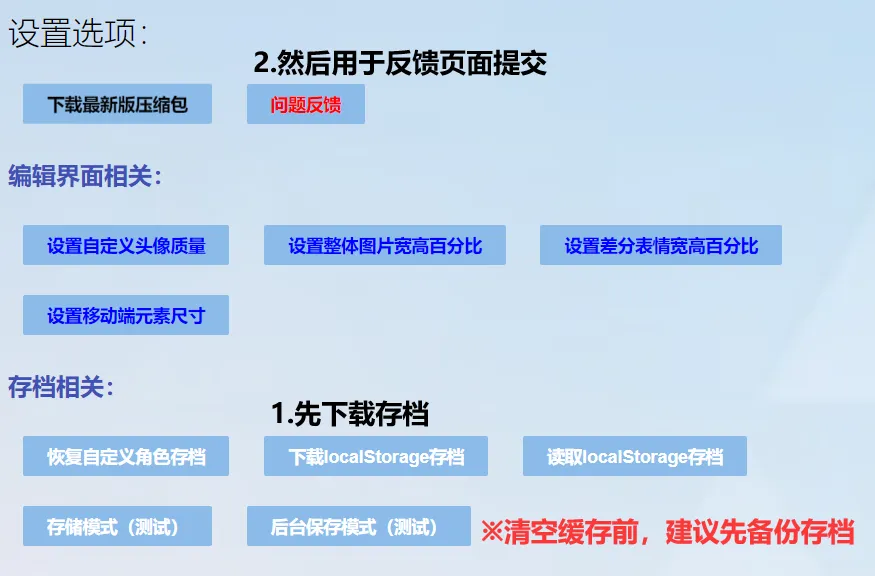 设置选项:

2.然后用于反馈页面提交

下载最新版压缩包

问题反馈

编辑界面相关:

设置自定义头像质量

设置整体图片宽高百分比

设置差分表情宽高百分比

设置移动端元素尺寸

存档相关:

1.先下载存档

恢复自定义角色存档

下载localStorage存档

读取localStorage存档

存储模式（测试）

后台保存模式（测试）

※清空缓存前，建议先备份存档